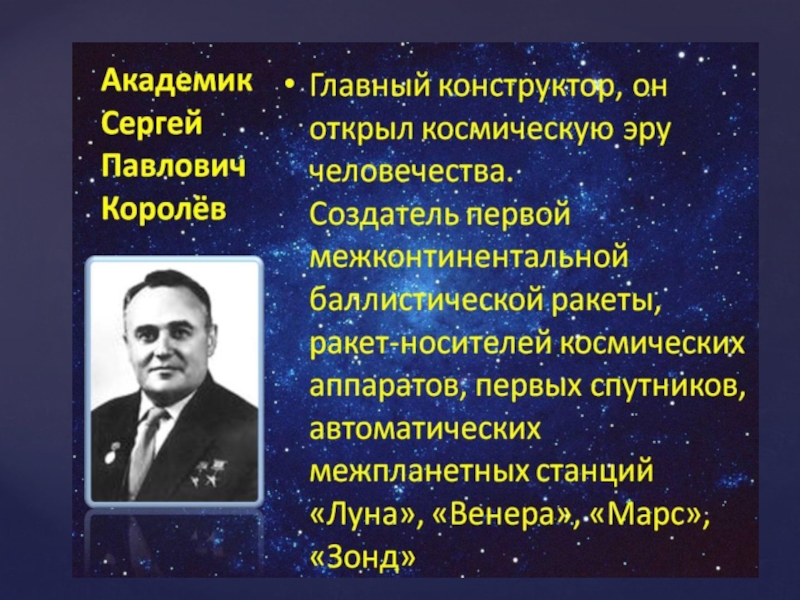 Академик Сергей Павлович Королёв

• Главный конструктор, он открыл космическую эру человечества.
Создатель первой межконтинентальной баллистической ракеты, ракет-носителей космических аппаратов, первых спутников, автоматических межпланетных станций «Луна», «Венера», «Марс», «Зонд»